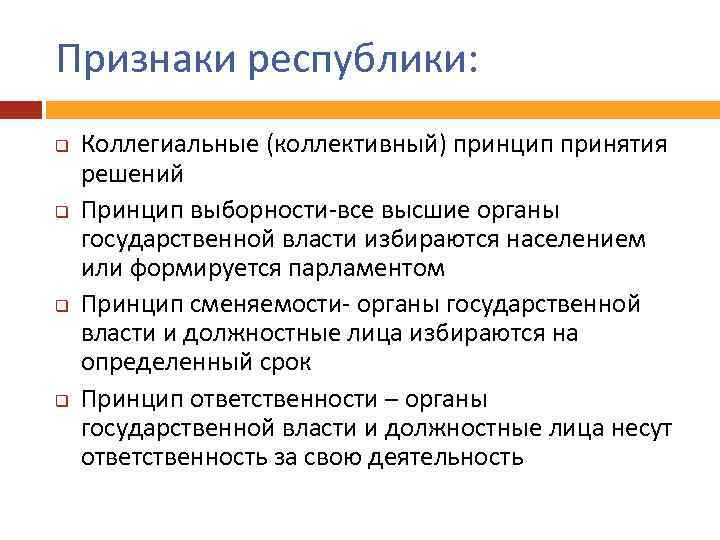 Признаки республики:

Коллегиальные (коллективный) принцип принятия решений

Принцип выборности-все высшие органы государственной власти избираются населением или формируется парламентом

Принцип сменяемости- органы государственной власти и должностные лица избираются на определенный срок

Принцип ответственности – органы государственной власти и должностные лица несут ответственность за свою деятельность